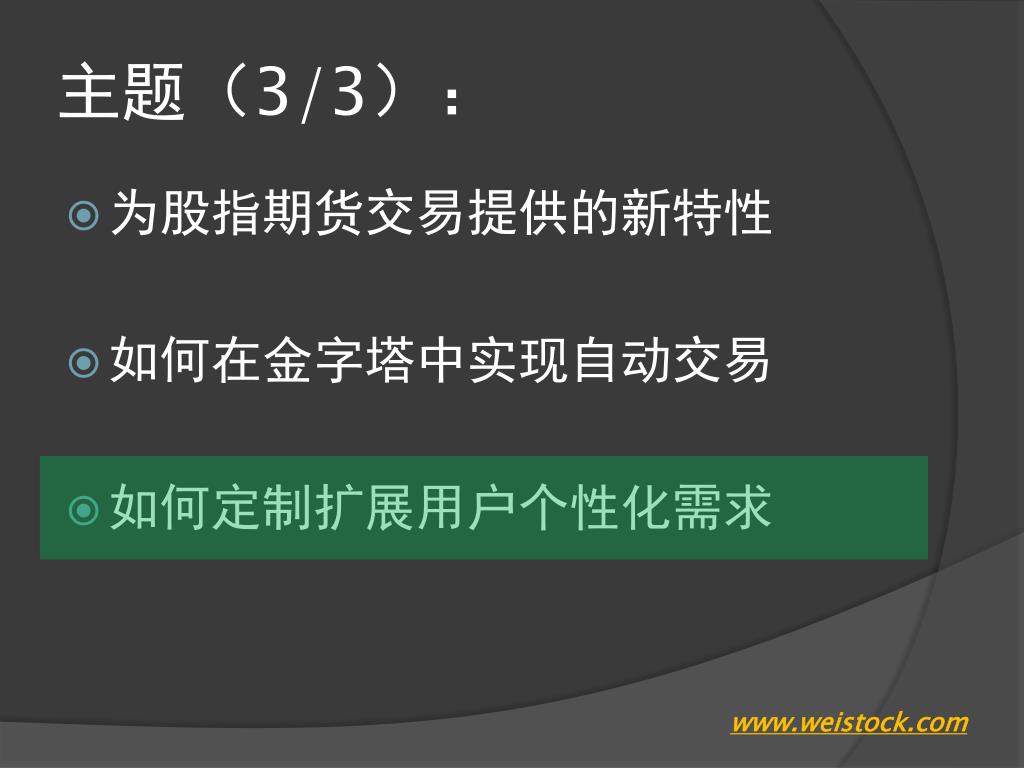 主题（3/3）：

为股指期货交易提供的新特性

如何在金字塔中实现自动交易

如何定制扩展用户个性化需求

www.weistock.com